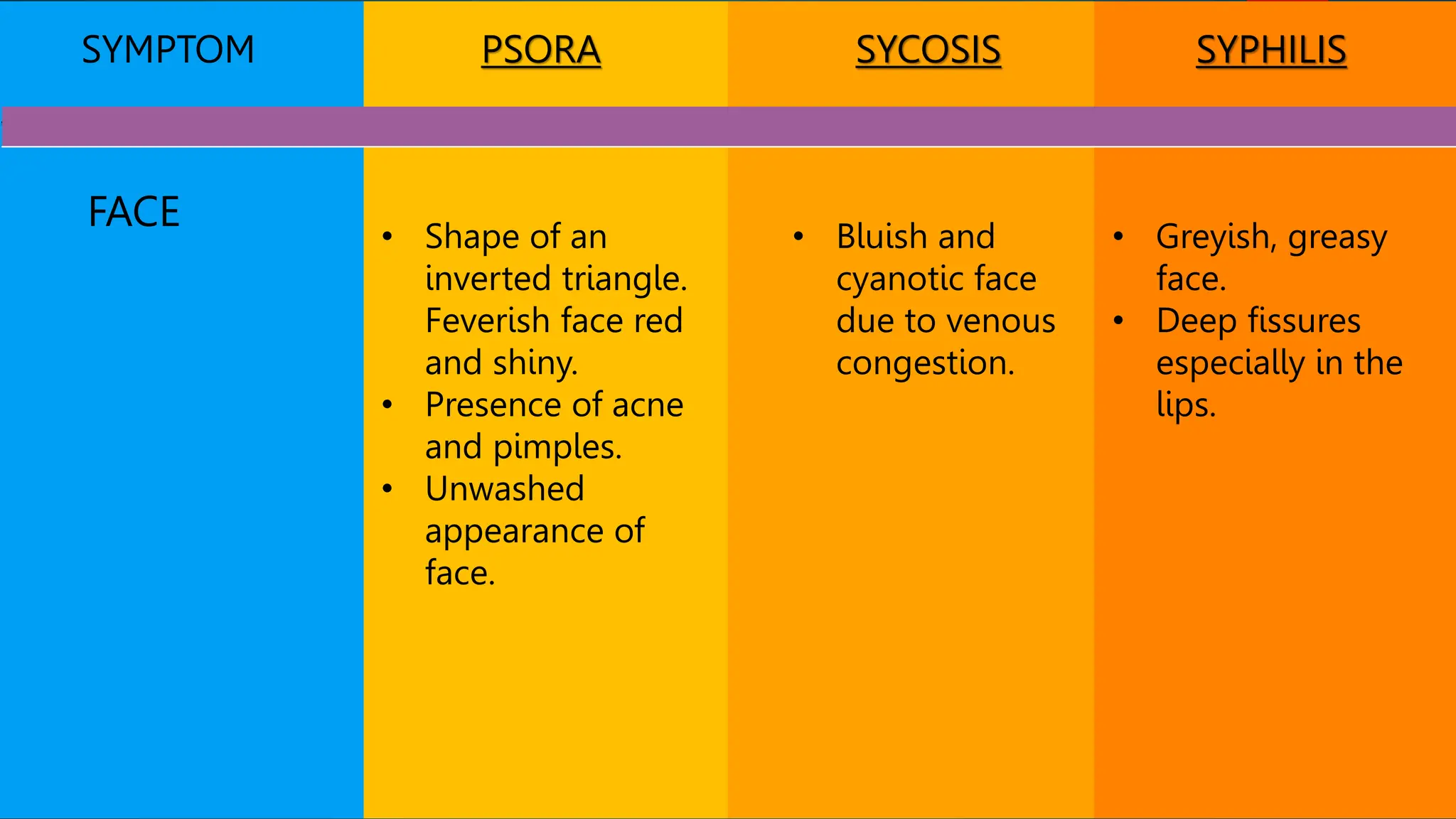 | SYMPTOM | PSORA | SYCOSIS | SYPHILIS |
|---|---|---|---|
| FACE | • Shape of an inverted triangle. Feverish face red and shiny. • Presence of acne and pimples. • Unwashed appearance of face. | • Bluish and cyanotic face due to venous congestion. | • Greyish, greasy face. • Deep fissures especially in the lips. |